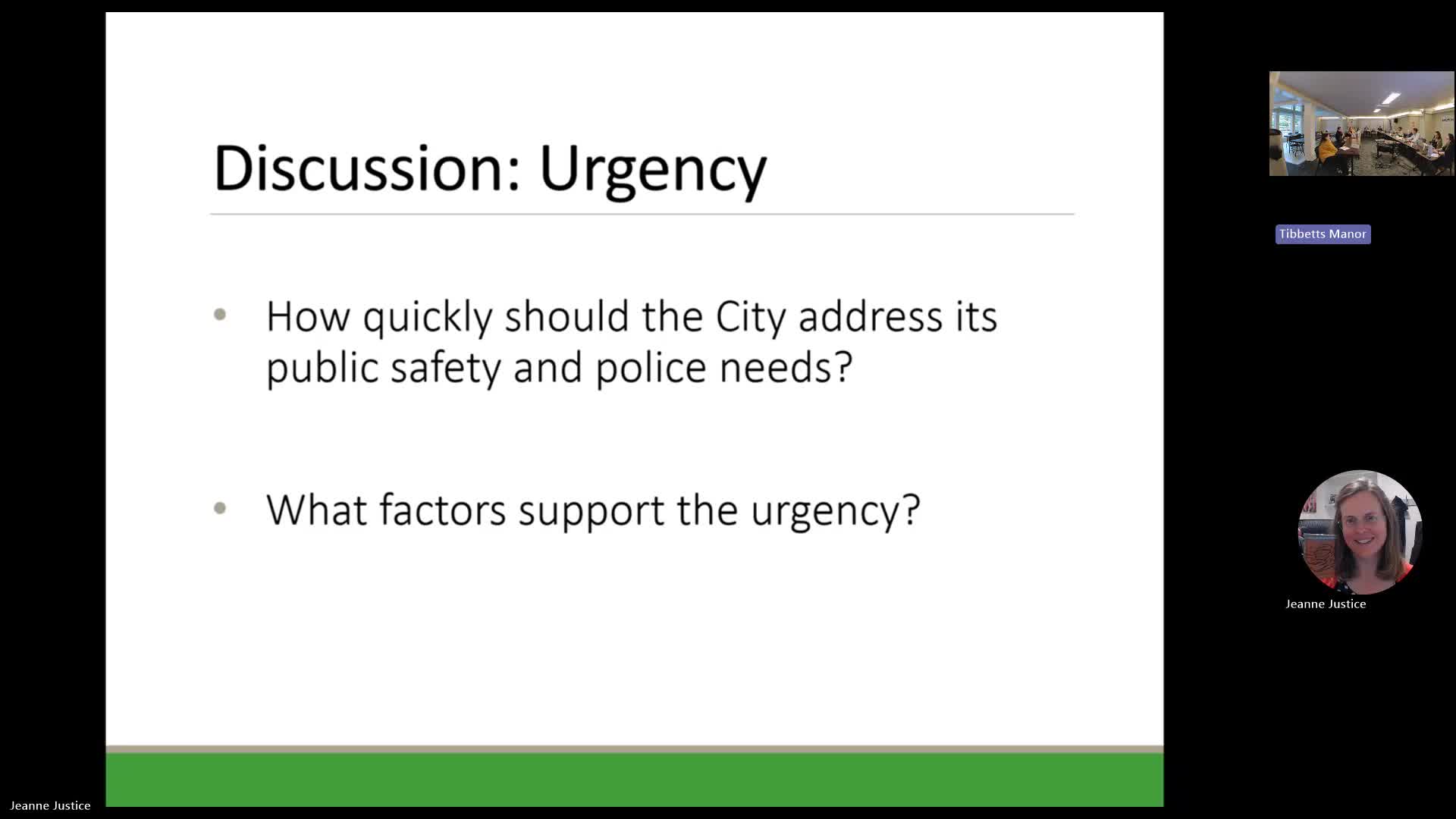 Discussion: Urgency

• How quickly should the City address its public safety and police needs?

• What factors support the urgency?

Tibbetts Manor

Jeanne Justice

Jeanne Justice